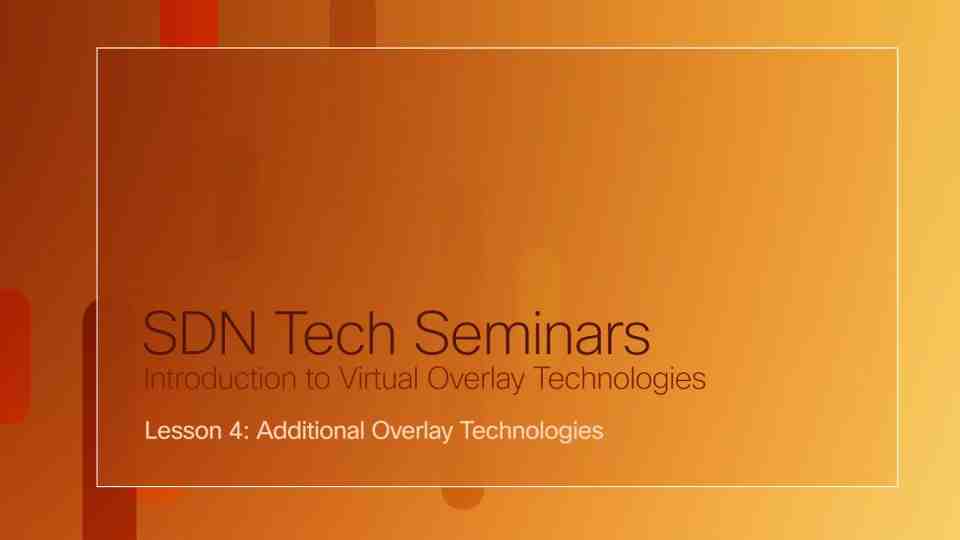 SDN Tech Seminars
Introduction to Virtual Overlay Technologies

Lesson 4: Additional Overlay Technologies